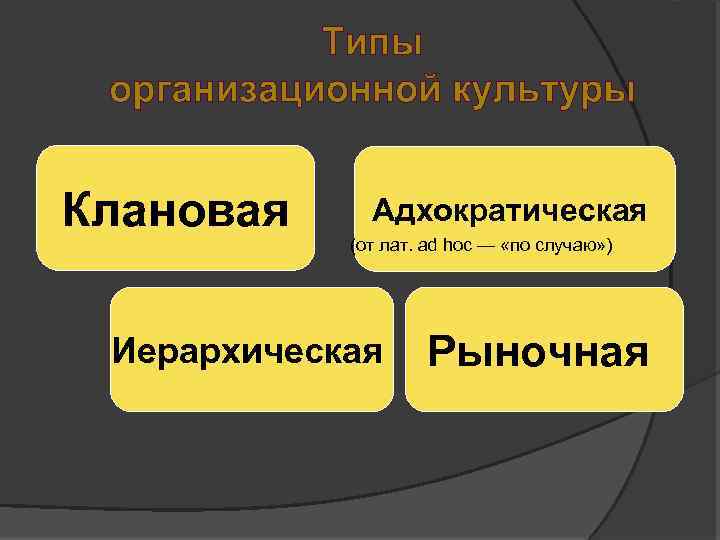 Типы
организационной культуры

Клановая

Адхократическая
(от лат. ad hoc — «по случаю»)

Иерархическая

Рыночная